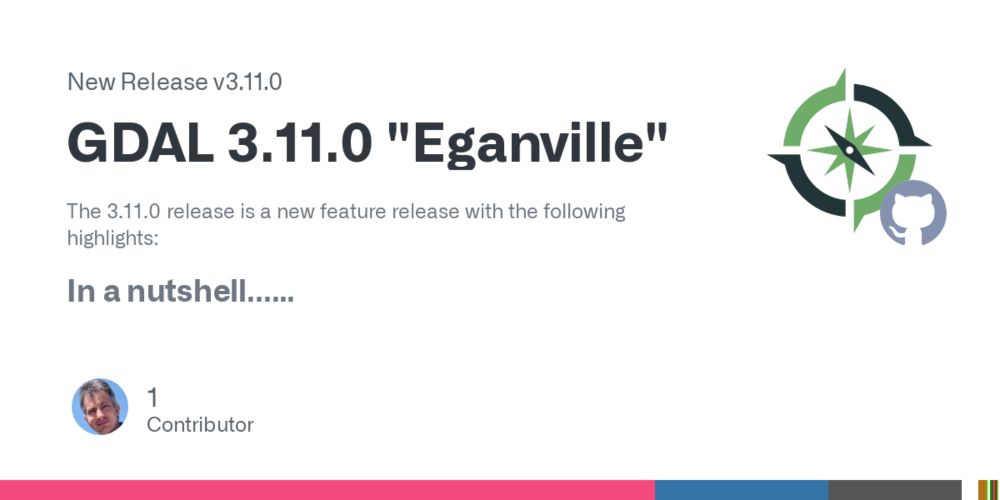 New Release v3.11.0

GDAL 3.11.0 "Eganville"

The 3.11.0 release is a new feature release with the following highlights:

In a nutshell......

1
Contributor